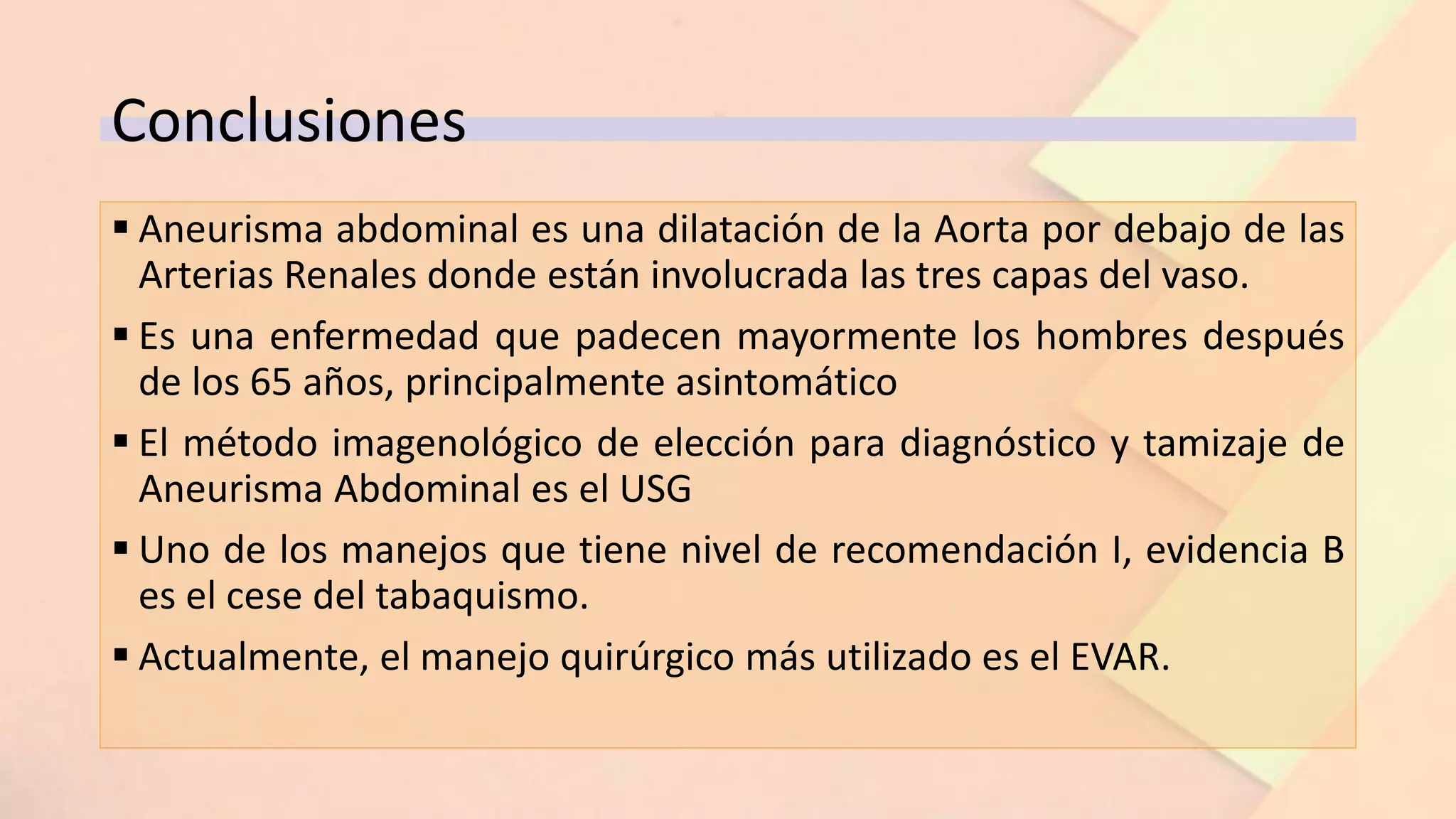 Conclusiones

▪ Aneurisma abdominal es una dilatación de la Aorta por debajo de las Arterias Renales donde están involucrada las tres capas del vaso.

▪ Es una enfermedad que padecen mayormente los hombres después de los 65 años, principalmente asintomático

▪ El método imagenológico de elección para diagnóstico y tamizaje de Aneurisma Abdominal es el USG

▪ Uno de los manejos que tiene nivel de recomendación I, evidencia B es el cese del tabaquismo.

▪ Actualmente, el manejo quirúrgico más utilizado es el EVAR.